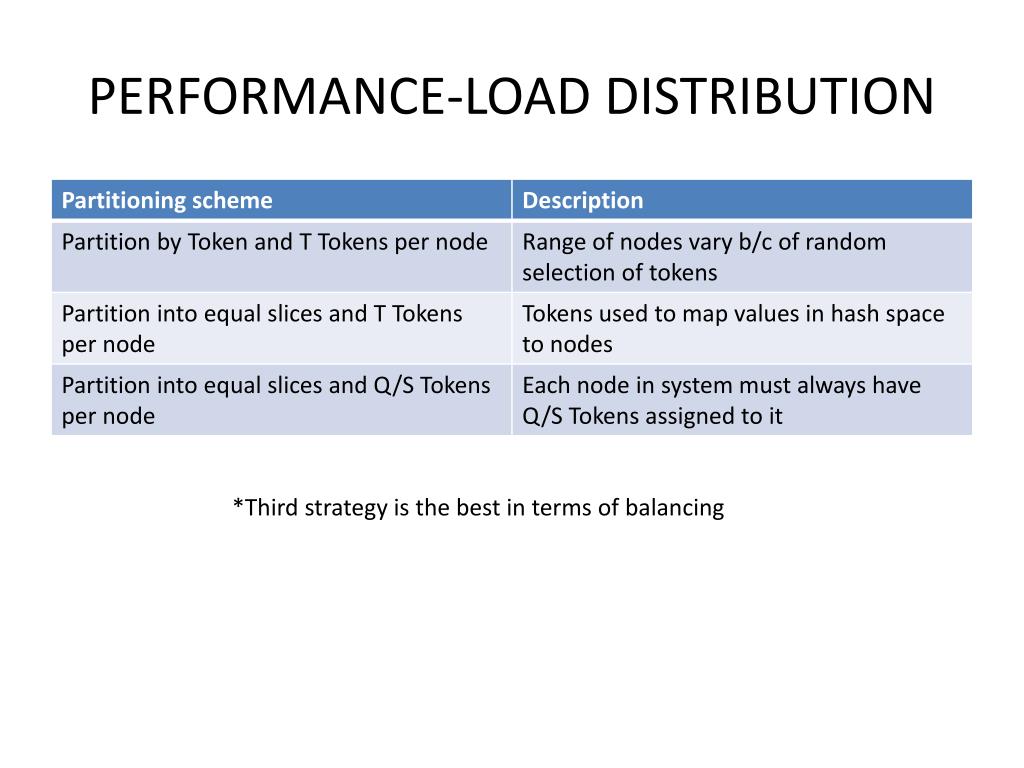 PERFORMANCE-LOAD DISTRIBUTION

| Partitioning scheme | Description |
|---|---|
| Partition by Token and T Tokens per node | Range of nodes vary b/c of random selection of tokens |
| Partition into equal slices and T Tokens per node | Tokens used to map values in hash space to nodes |
| Partition into equal slices and Q/S Tokens per node | Each node in system must always have Q/S Tokens assigned to it |

*Third strategy is the best in terms of balancing